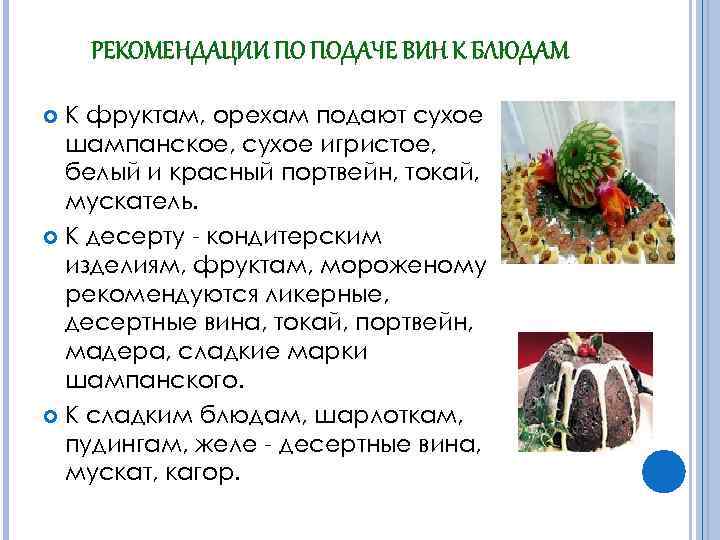 РЕКОМЕНДАЦИИ ПО ПОДАЧЕ ВИН К БЛЮДАМ

К фруктам, орехам подают сухое шампанское, сухое игристое, белый и красный портвейн, токай, мускатель.

К десерту - кондитерским изделиям, фруктам, мороженому рекомендуются ликерные, десертные вина, токай, портвейн, мадера, сладкие марки шампанского.

К сладким блюдам, шарлоткам, пудингам, желе - десертные вина, мускат, кагор.